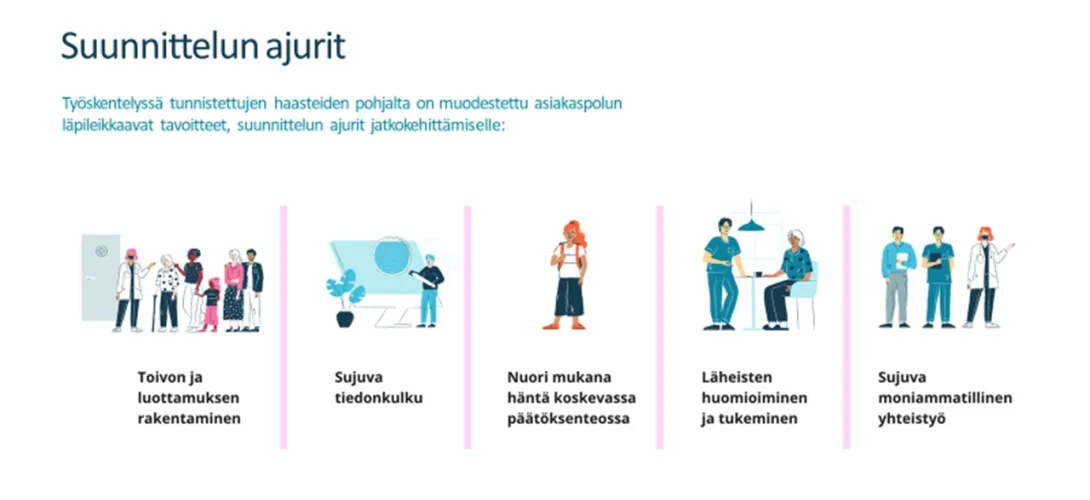 Suunnittelun ajurit

Työskentelyssä tunnistettujen haasteiden pohjalta on muodestettu asiakaspolun läpileikkaavat tavoitteet, suunnittelun ajurit jatkokehittämiselle:

Toivon ja luottamuksen rakentaminen

Sujuva tiedonkulku

Nuori mukana häntä koskevassa päätöksenteossa

Läheisten huomioiminen ja tukeminen

Sujuva moniammatillinen yhteistyö